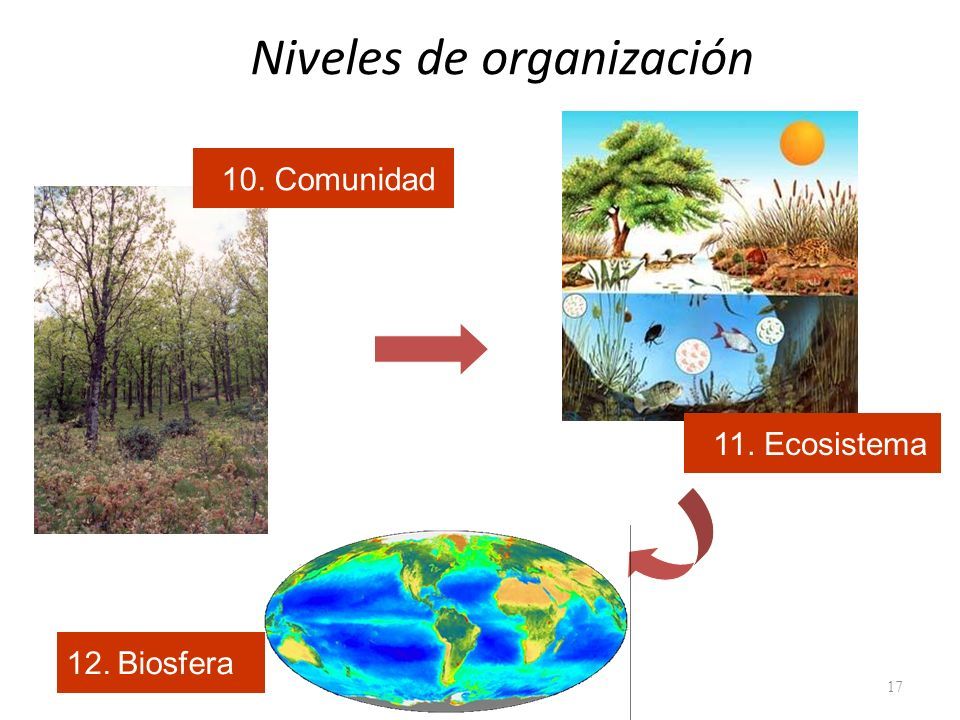 Niveles de organización

10. Comunidad

11. Ecosistema

12. Biosfera

17